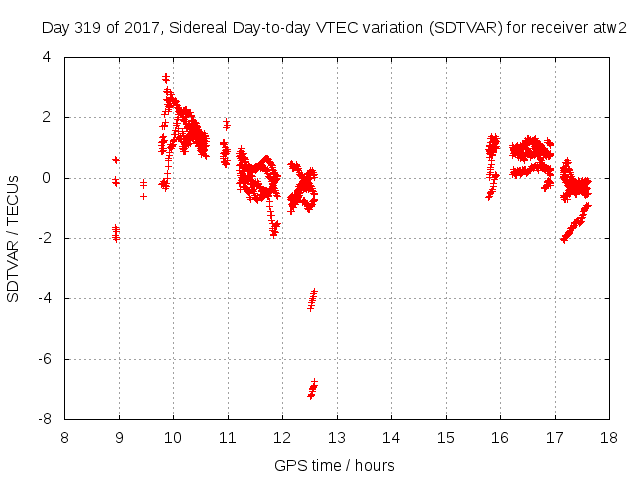 Day 319 of 2017, Sidereal Day-to-day VTEC variation (SDTVAR) for receiver atw2

SDTVAR / TECUs

4
2
0
-2
-4
-6
-8

8 9 10 11 12 13 14 15 16 17 18

GPS time / hours